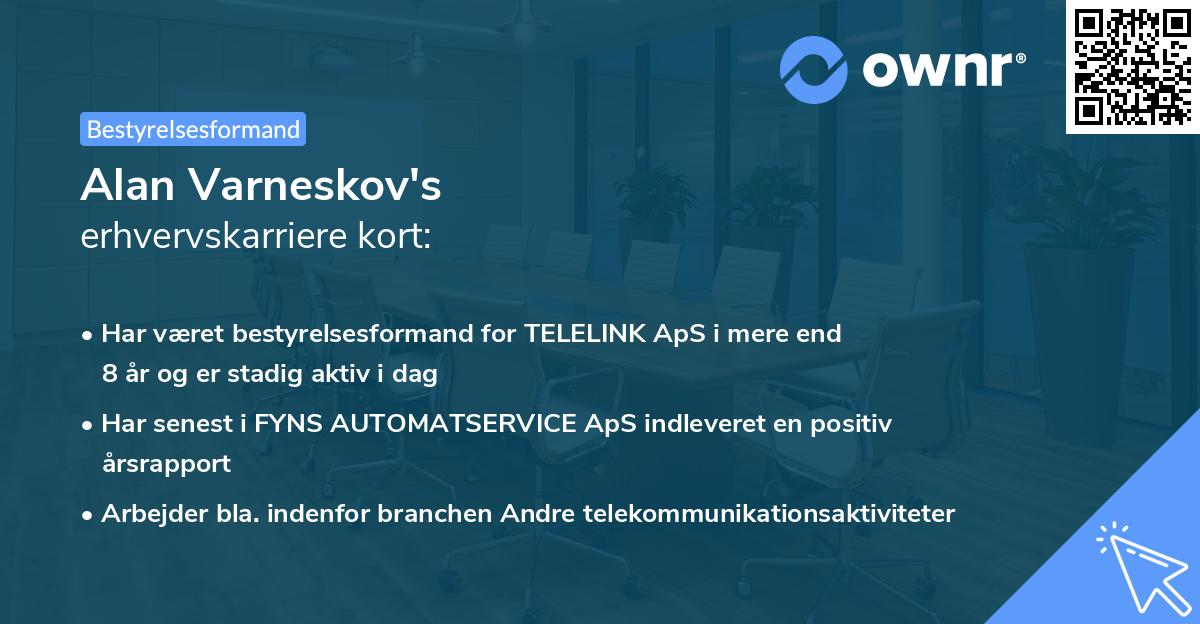 ownr®

Bestyrelsesformand

Alan Varneskov's
erhvervskarriere kort:

• Har været bestyrelsesformand for TELELINK ApS i mere end 8 år og er stadig aktiv i dag
• Har senest i FYNS AUTOMATSERVICE ApS indleveret en positiv årsrapport
• Arbejder bla. indenfor branchen Andre telekommunikationsaktiviteter